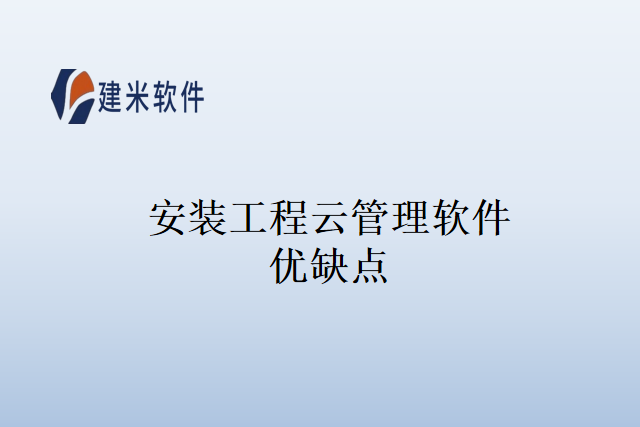 建米软件

安装工程云管理软件
优缺点